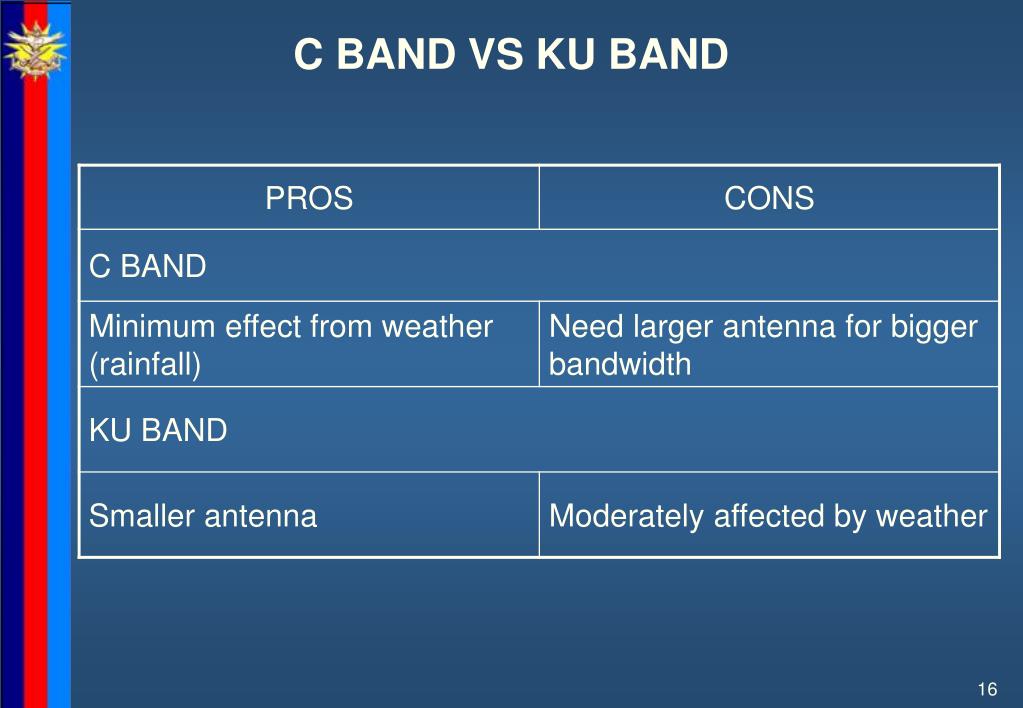 C BAND VS KU BAND

| PROS | CONS |
|---|---|
| C BAND | |
| Minimum effect from weather (rainfall) | Need larger antenna for bigger bandwidth |
| KU BAND | |
| Smaller antenna | Moderately affected by weather |

16